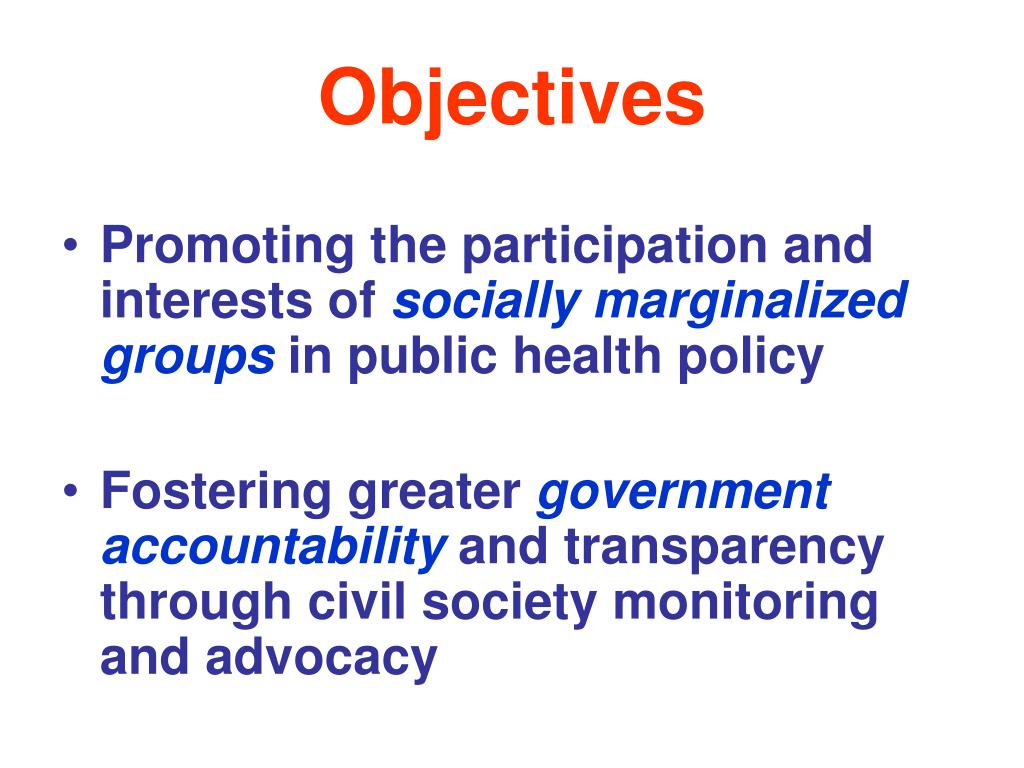 Objectives

• Promoting the participation and interests of socially marginalized groups in public health policy

• Fostering greater government accountability and transparency through civil society monitoring and advocacy